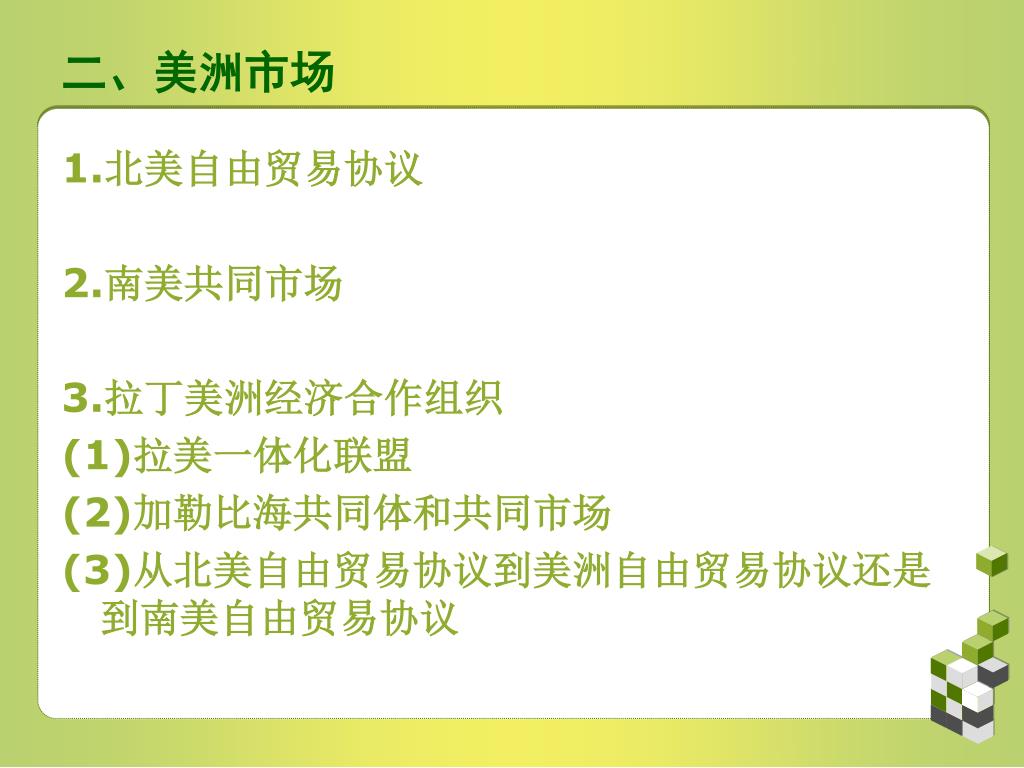 二、美洲市场

1.北美自由贸易协议

2.南美共同市场

3.拉丁美洲经济合作组织
(1)拉美一体化联盟
(2)加勒比海共同体和共同市场
(3)从北美自由贸易协议到美洲自由贸易协议还是到南美自由贸易协议